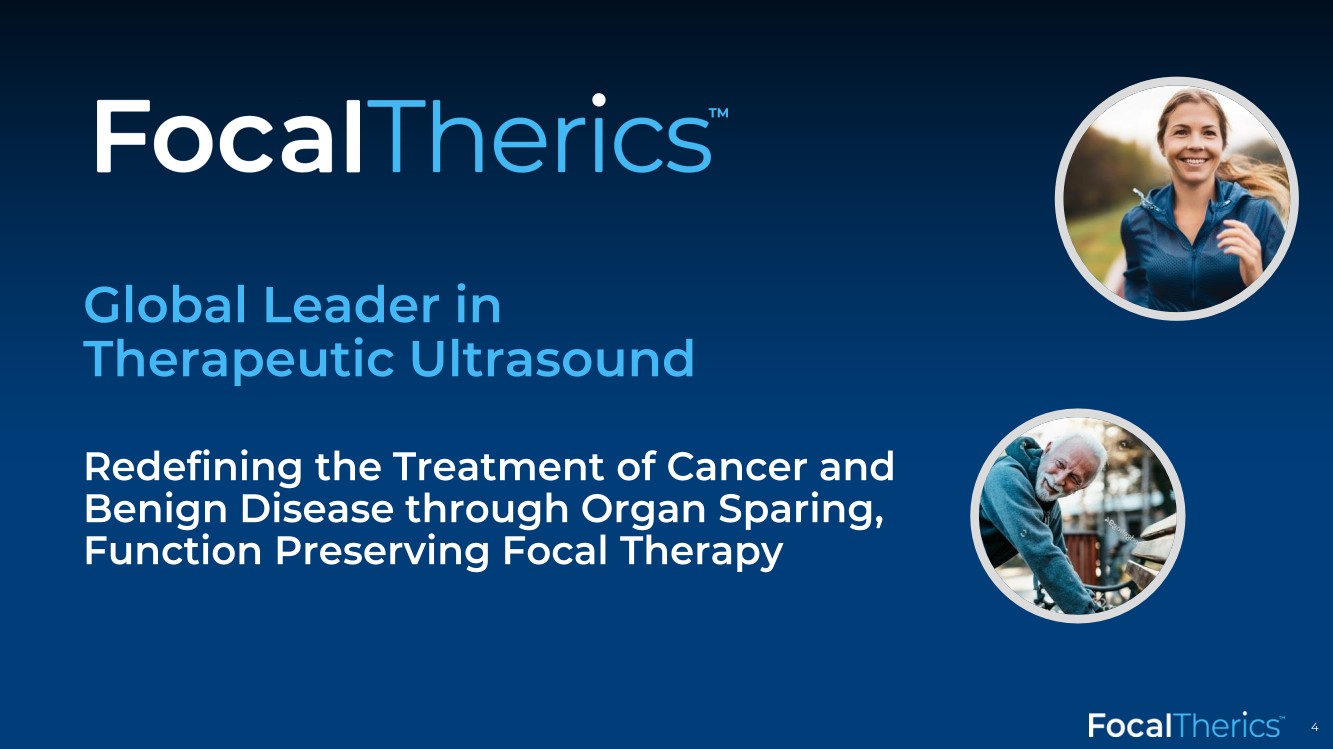 FocalTherics™

Global Leader in Therapeutic Ultrasound

Redefining the Treatment of Cancer and Benign Disease through Organ Sparing, Function Preserving Focal Therapy

FocalTherics™ 4